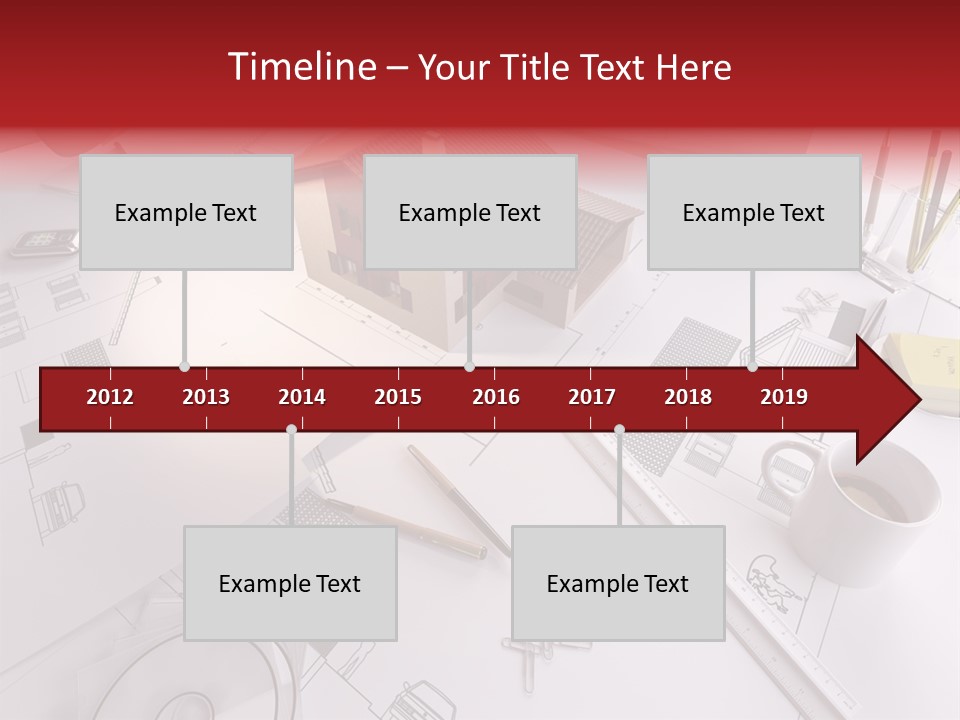 Timeline – Your Title Text Here

Example Text

Example Text

Example Text

2012
2013
2014
2015
2016
2017
2018
2019

Example Text

Example Text